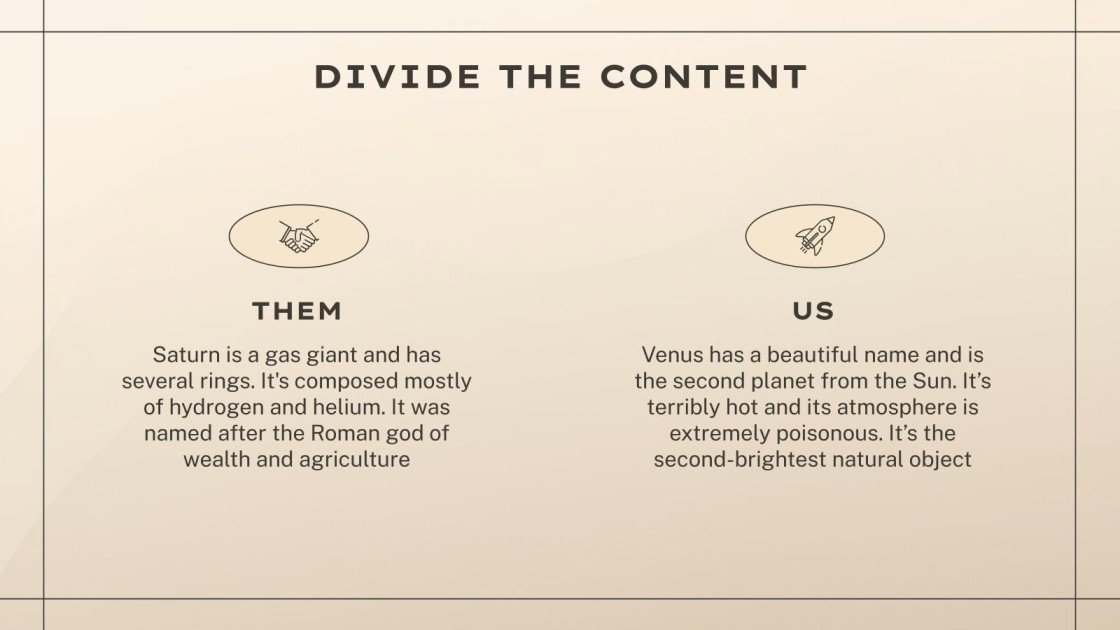 DIVIDE THE CONTENT

THEM

Saturn is a gas giant and has several rings. It's composed mostly of hydrogen and helium. It was named after the Roman god of wealth and agriculture

US

Venus has a beautiful name and is the second planet from the Sun. It's terribly hot and its atmosphere is extremely poisonous. It's the second-brightest natural object